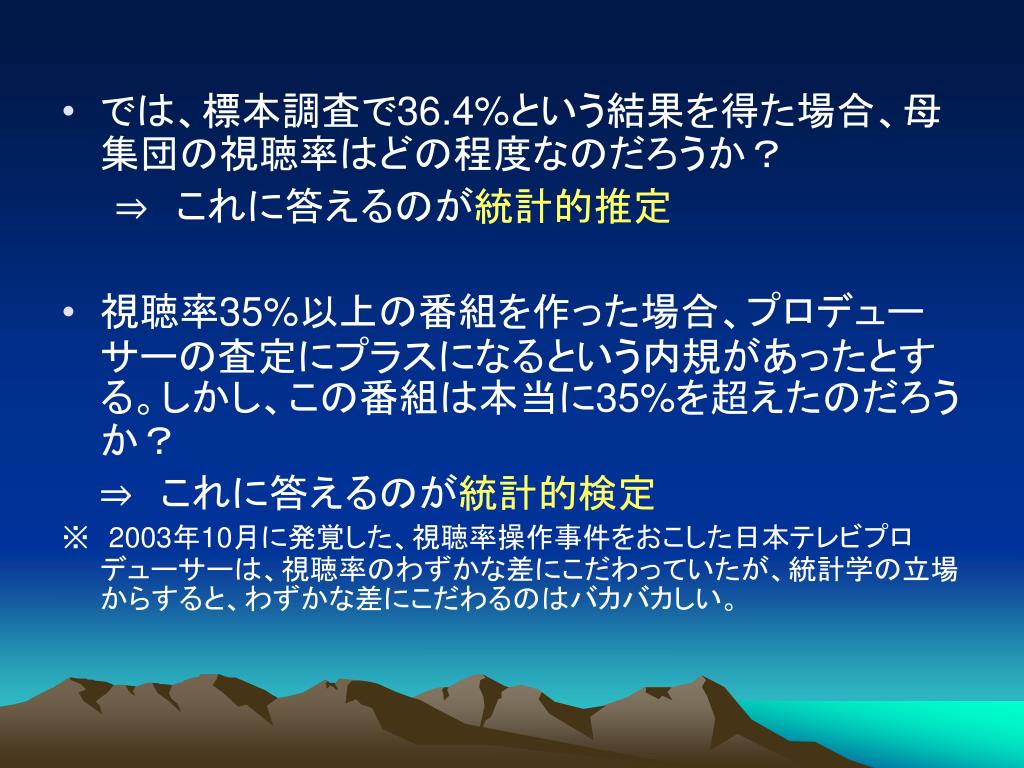 • では、標本調査で36.4%という結果を得た場合、母集団の視聴率はどの程度なのだろうか？

⇒ これに答えるのが統計的推定

• 視聴率35%以上の番組を作った場合、プロデューサーの査定にプラスになるという内規があったとする。しかし、この番組は本当に35%を超えたのだろうか？

⇒ これに答えるのが統計的検定

※ 2003年10月に発覚した、視聴率操作事件をおこした日本テレビプロデューサーは、視聴率のわずかな差にこだわっていたが、統計学の立場からすると、わずかな差にこだわるのはバカバカしい。